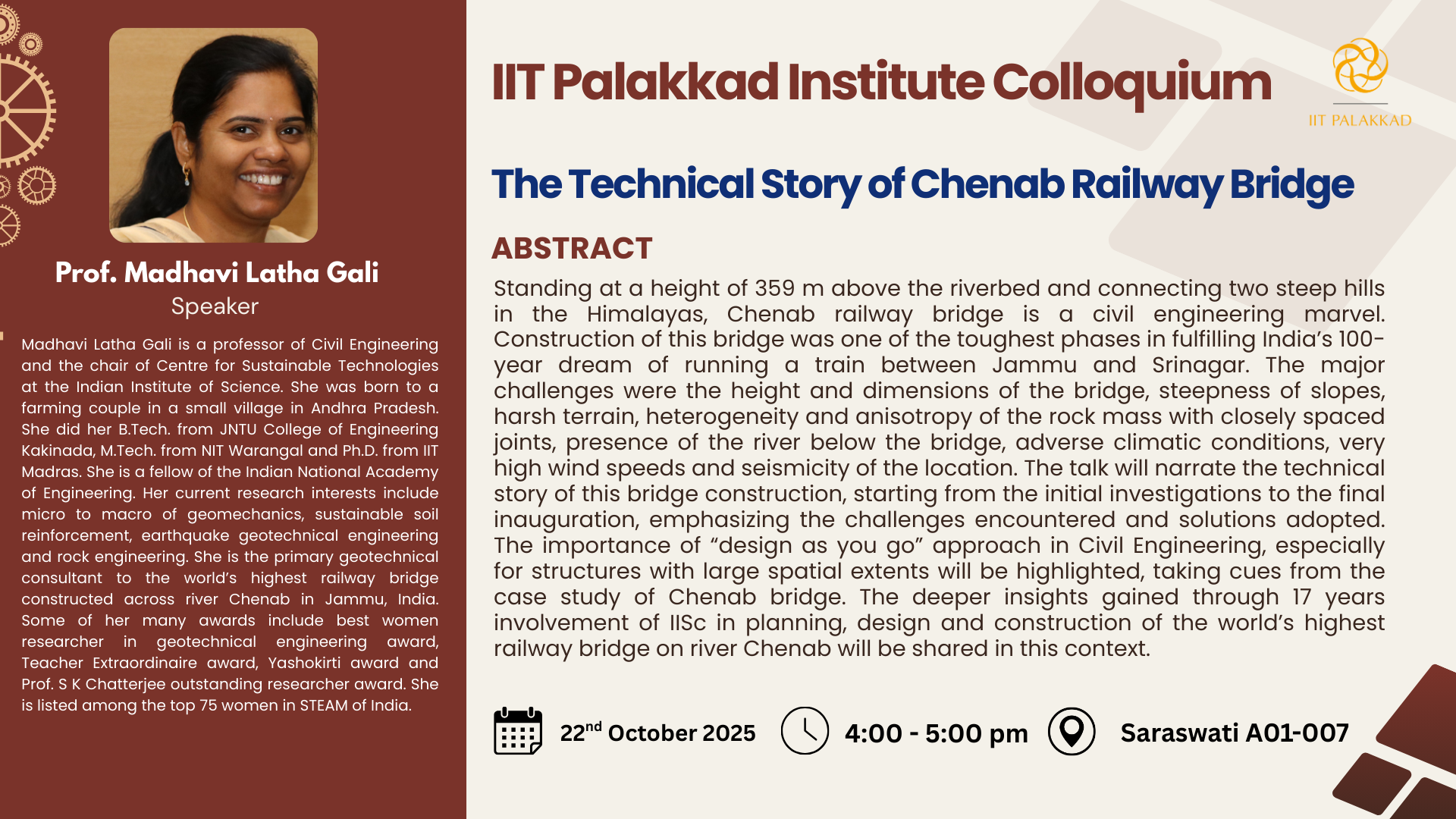 Prof. Madhavi Latha Gali
Speaker

Madhavi Latha Gali is a professor of Civil Engineering and the chair of Centre for Sustainable Technologies at the Indian Institute of Science. She was born to a farming couple in a small village in Andhra Pradesh. She did her B.Tech. from JNTU College of Engineering Kakinada, M.Tech. from NIT Warangal and Ph.D. from IIT Madras. She is a fellow of the Indian National Academy of Engineering. Her current research interests include micro to macro of geomechanics, sustainable soil reinforcement, earthquake geotechnical engineering and rock engineering. She is the primary geotechnical consultant to the world's highest railway bridge constructed across river Chenab in Jammu, India. Some of her many awards include best women researcher in geotechnical engineering award, Teacher Extraordinaire award, Yashokirti award and Prof. S K Chatterjee outstanding researcher award. She is listed among the top 75 women in STEAM of India.

IIT Palakkad Institute Colloquium

IIT PALAKKAD

The Technical Story of Chenab Railway Bridge

ABSTRACT

Standing at a height of 359 m above the riverbed and connecting two steep hills in the Himalayas, Chenab railway bridge is a civil engineering marvel. Construction of this bridge was one of the toughest phases in fulfilling India's 100-year dream of running a train between Jammu and Srinagar. The major challenges were the height and dimensions of the bridge, steepness of slopes, harsh terrain, heterogeneity and anisotropy of the rock mass with closely spaced joints, presence of the river below the bridge, adverse climatic conditions, very high wind speeds and seismicity of the location. The talk will narrate the technical story of this bridge construction, starting from the initial investigations to the final inauguration, emphasizing the challenges encountered and solutions adopted. The importance of "design as you go" approach in Civil Engineering, especially for structures with large spatial extents will be highlighted, taking cues from the case study of Chenab bridge. The deeper insights gained through 17 years involvement of IISc in planning, design and construction of the world's highest railway bridge on river Chenab will be shared in this context.

22$^{nd}$ October 2025   4:00 - 5:00 pm   Saraswati A01-007